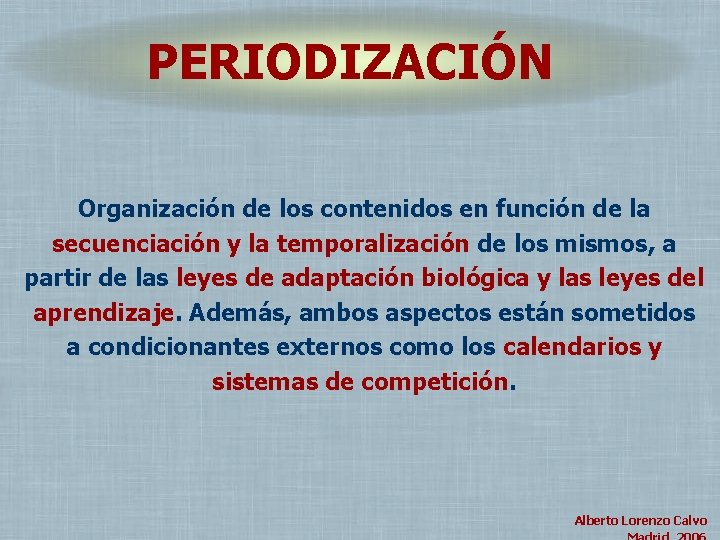 PERIODIZACIÓN

Organización de los contenidos en función de la secuenciación y la temporalización de los mismos, a partir de las leyes de adaptación biológica y las leyes del aprendizaje. Además, ambos aspectos están sometidos a condicionantes externos como los calendarios y sistemas de competición.

Alberto Lorenzo Calvo
Madrid, 2006